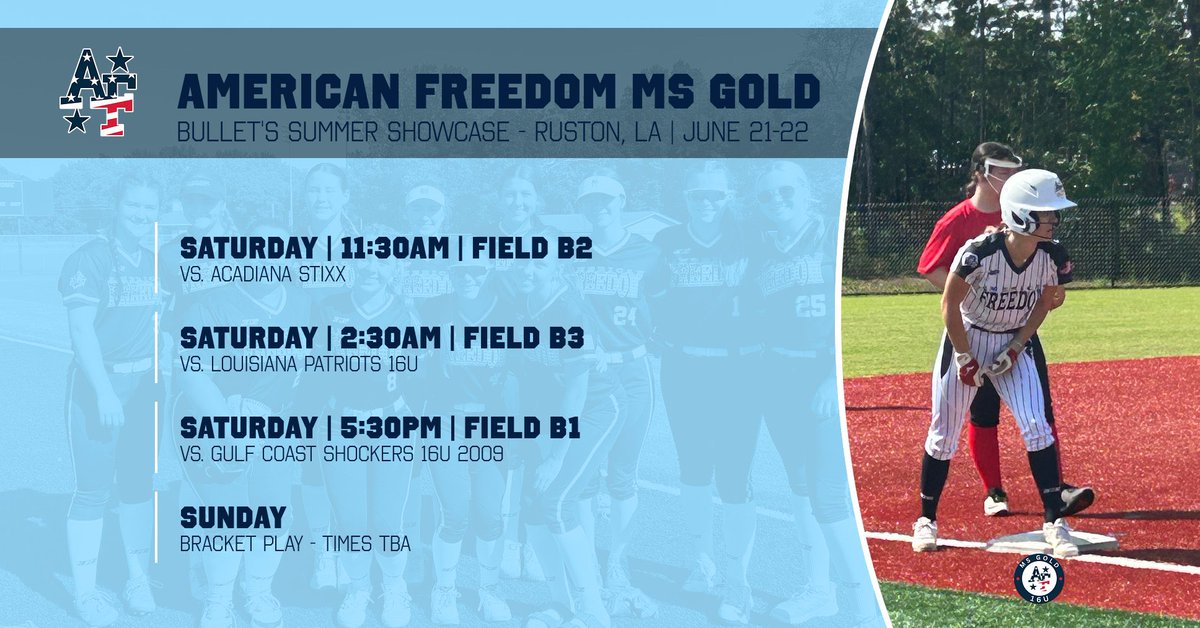 AF

AMERICAN FREEDOM MS GOLD
BULLET'S SUMMER SHOWCASE - RUSTON, LA | JUNE 21-22

SATURDAY | 11:30AM | FIELD B2
VS. ACADIANA STIXX

SATURDAY | 2:30AM | FIELD B3
VS. LOUISIANA PATRIOTS 16U

SATURDAY | 5:30PM | FIELD B1
VS. GULF COAST SHOCKERS 16U 2009

SUNDAY
BRACKET PLAY - TIMES TBA

FREEDOM

MS GOLD AF 16U